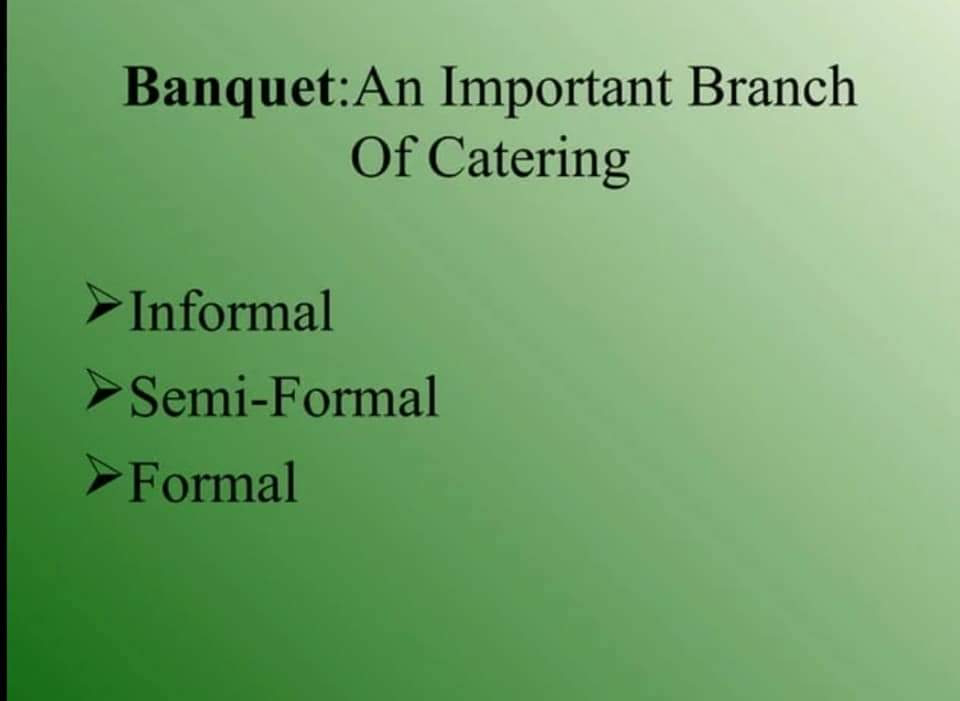 Banquet:An Important Branch Of Catering

➢Informal
➢Semi-Formal
➢Formal